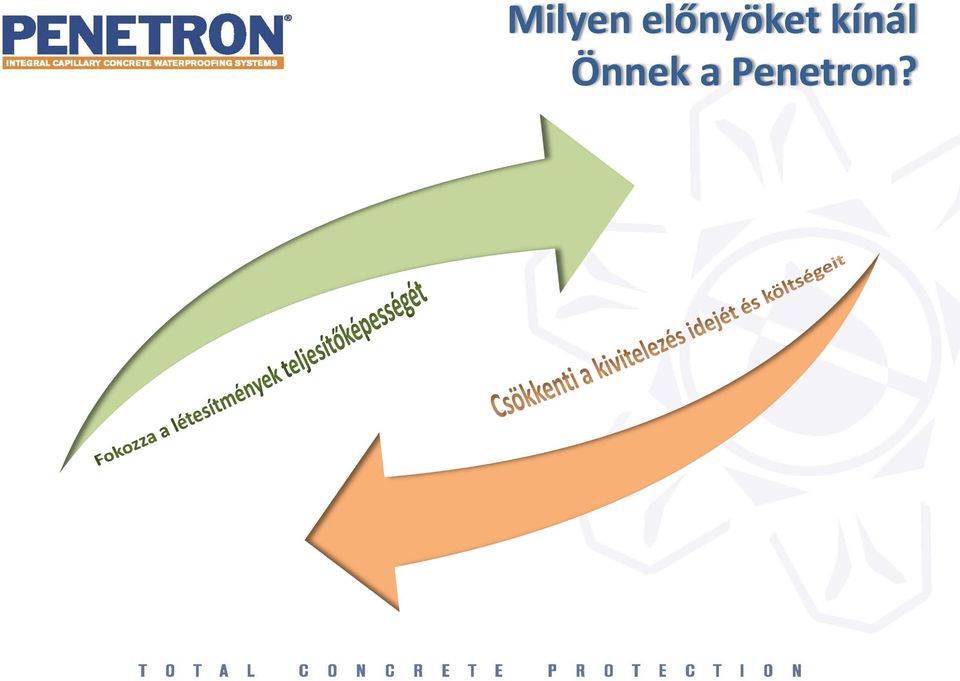 PENETRON®
INTEGRAL CAPILLARY CONCRETE WATERPROOFING SYSTEMS

Milyen előnyöket kínál Önnek a Penetron?

Fokozza a létesítmények teljesítőképességét

Csökkenti a kivitelezés idejét és költségeit

TOTAL CONCRETE PROTECTION